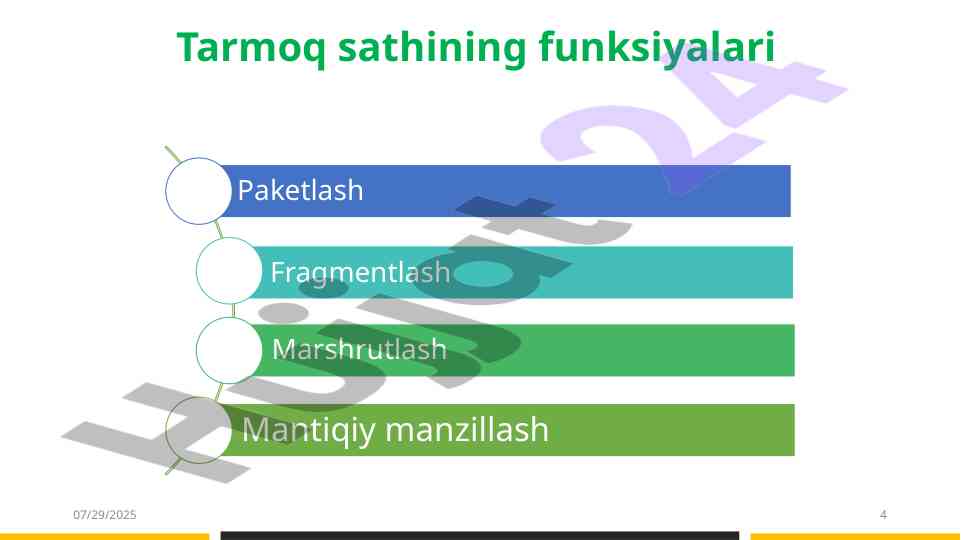 Tarmoq sathining funksiyalari

Paketlash

Fragmentlash

Marshrutlash

Mantiqiy manzillash

Hujjat24

07/29/2025

4